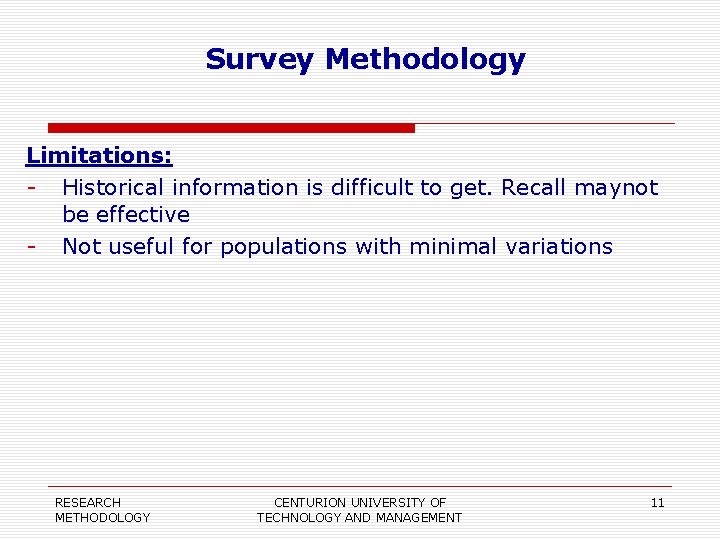 Survey Methodology

Limitations:

- Historical information is difficult to get. Recall maynot be effective
- Not useful for populations with minimal variations

RESEARCH METHODOLOGY

CENTURION UNIVERSITY OF TECHNOLOGY AND MANAGEMENT

11